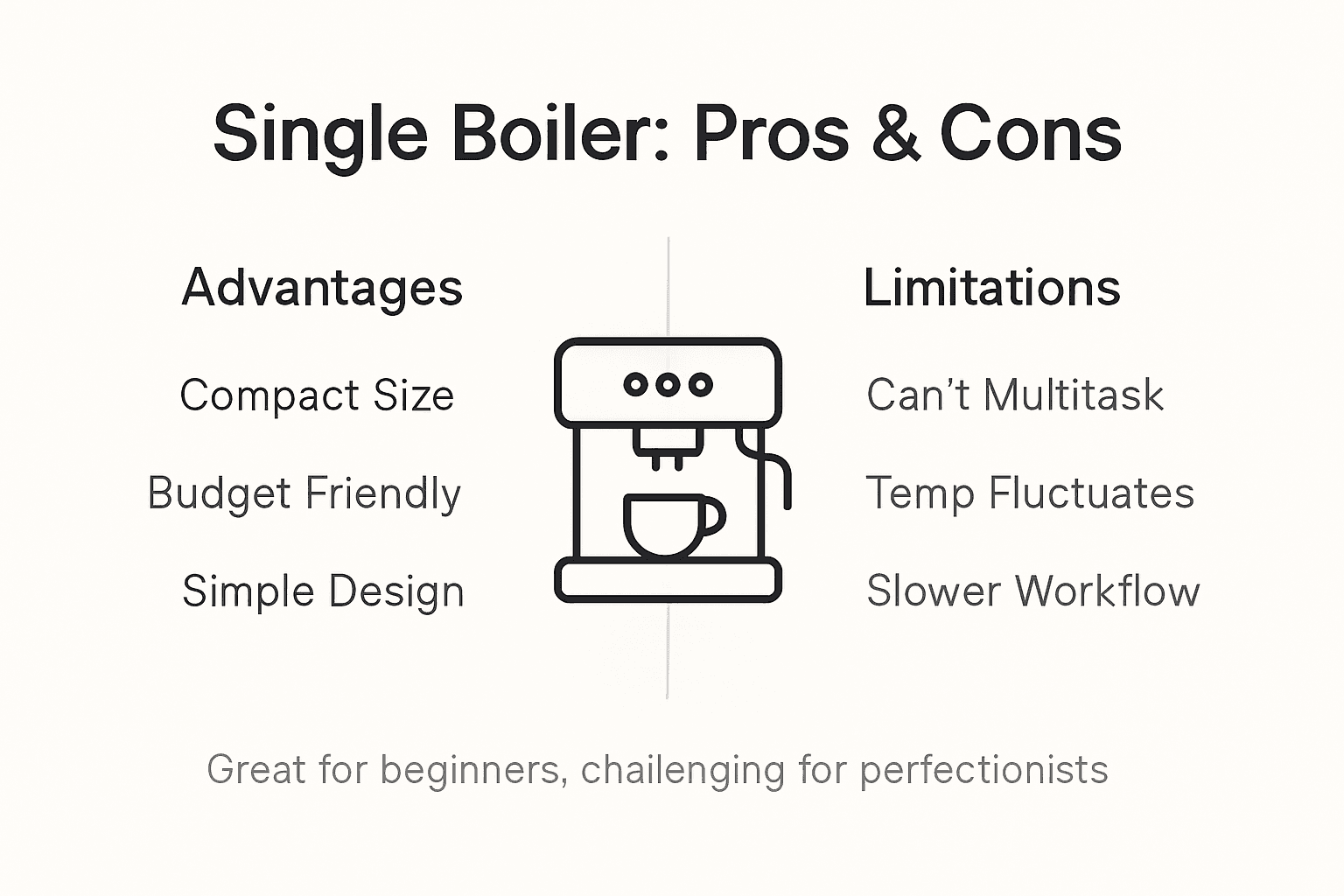 Single Boiler: Pros & Cons

Advantages

Compact Size

Budget Friendly

Simple Design

Limitations

Can't Multitask

Temp Fluctuates

Slower Workflow

Great for beginners, chailenging for perfectionists